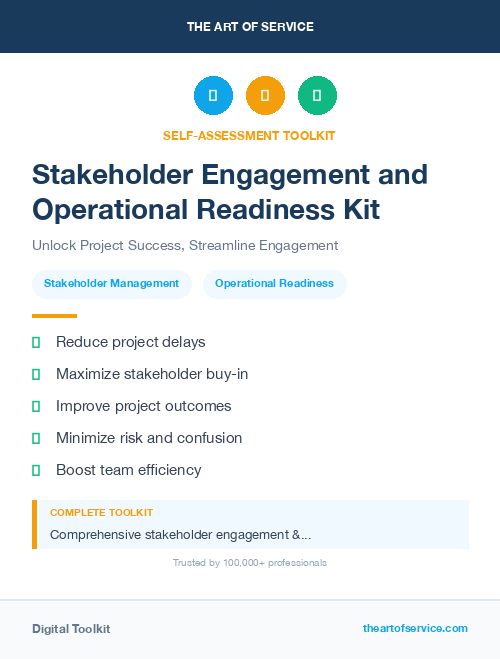 THE ART OF SERVICE

SELF-ASSESSMENT TOOLKIT

Stakeholder Engagement and Operational Readiness Kit

Unlock Project Success, Streamline Engagement

Stakeholder Management

Operational Readiness

Reduce project delays

Maximize stakeholder buy-in

Improve project outcomes

Minimize risk and confusion

Boost team efficiency

COMPLETE TOOLKIT

Comprehensive stakeholder engagement &...

Trusted by 100,000+ professionals

Digital Toolkit

theartofservice.com